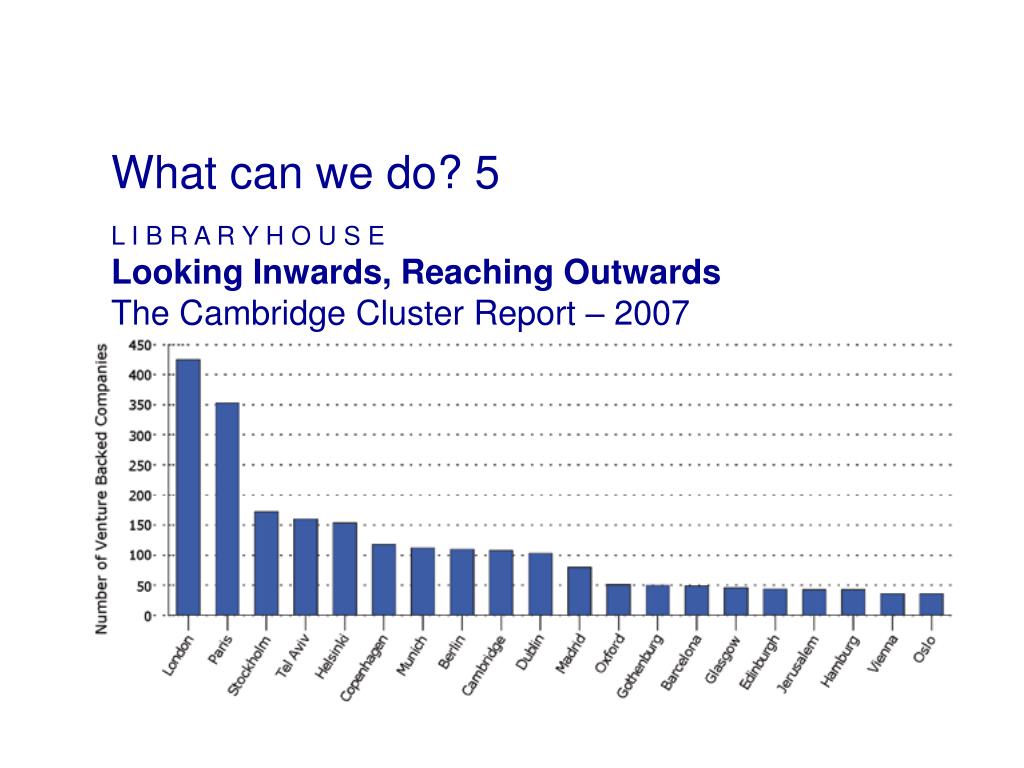 What can we do? 5

L I B R A R Y H O U S E
**Looking Inwards, Reaching Outwards**
The Cambridge Cluster Report – 2007

Number of Venture Backed Companies

450
400
350
300
250
200
150
100
50
0

London
Paris
Stockholm
Tel Aviv
Helsinki
Copenhagen
Munich
Berlin
Cambridge
Dublin
Madrid
Oxford
Gothenburg
Barcelona
Glasgow
Edinburgh
Jerusalem
Hamburg
Vienna
Oslo